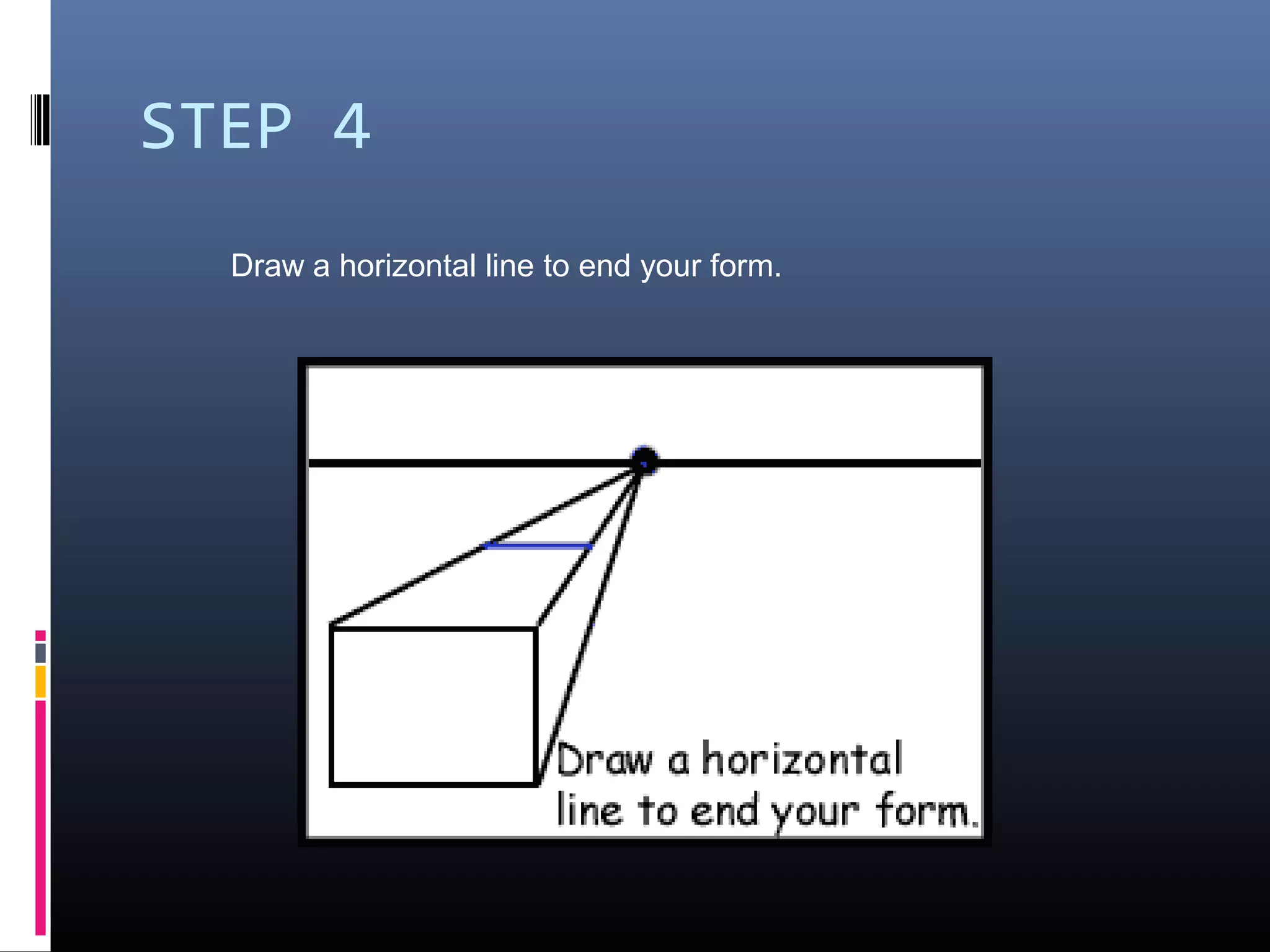 STEP 4

Draw a horizontal line to end your form.

Draw a horizontal line to end your form.